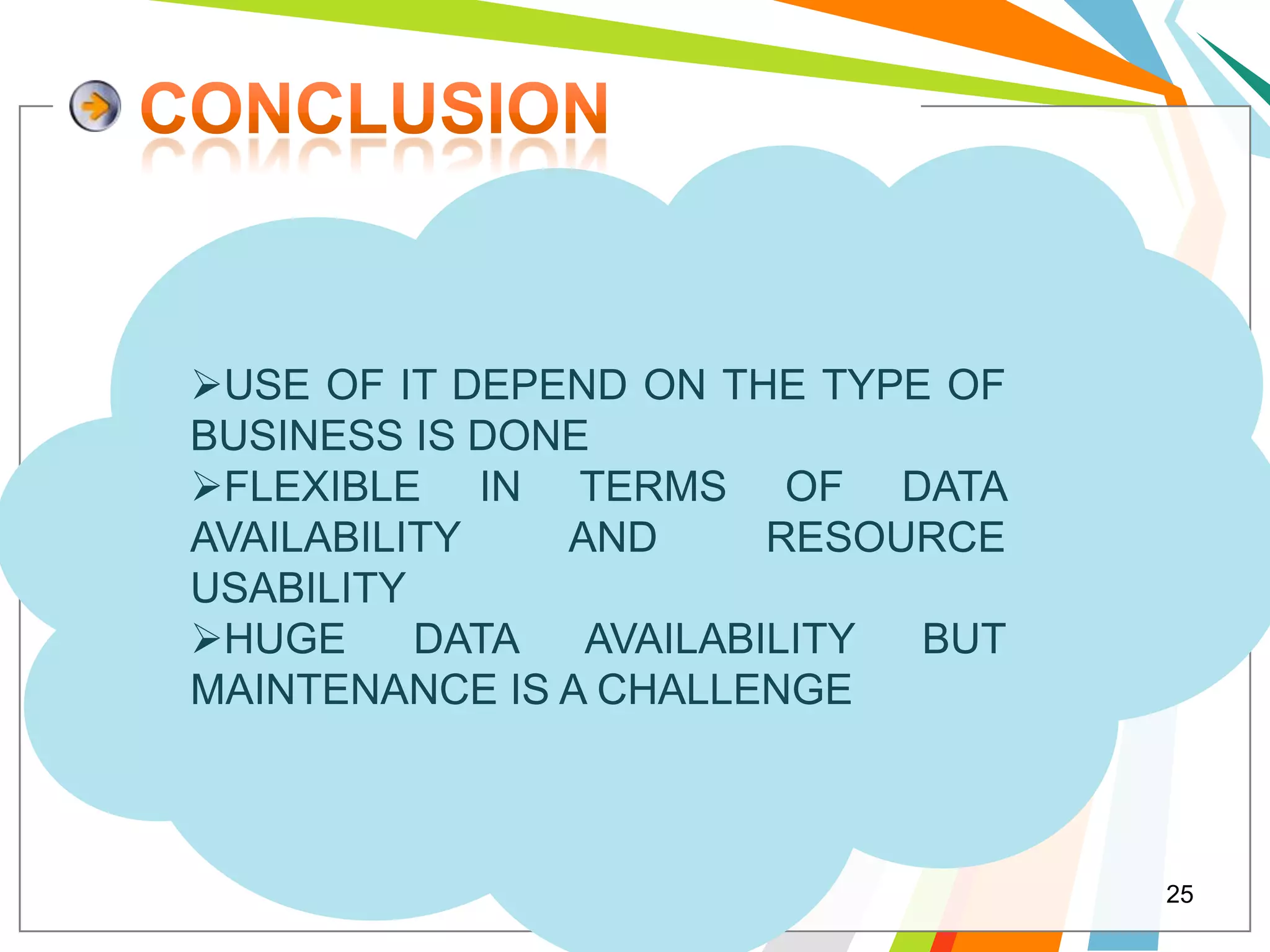 CONCLUSION

➢USE OF IT DEPEND ON THE TYPE OF BUSINESS IS DONE
➢FLEXIBLE IN TERMS OF DATA AVAILABILITY AND RESOURCE USABILITY
➢HUGE DATA AVAILABILITY BUT MAINTENANCE IS A CHALLENGE

25